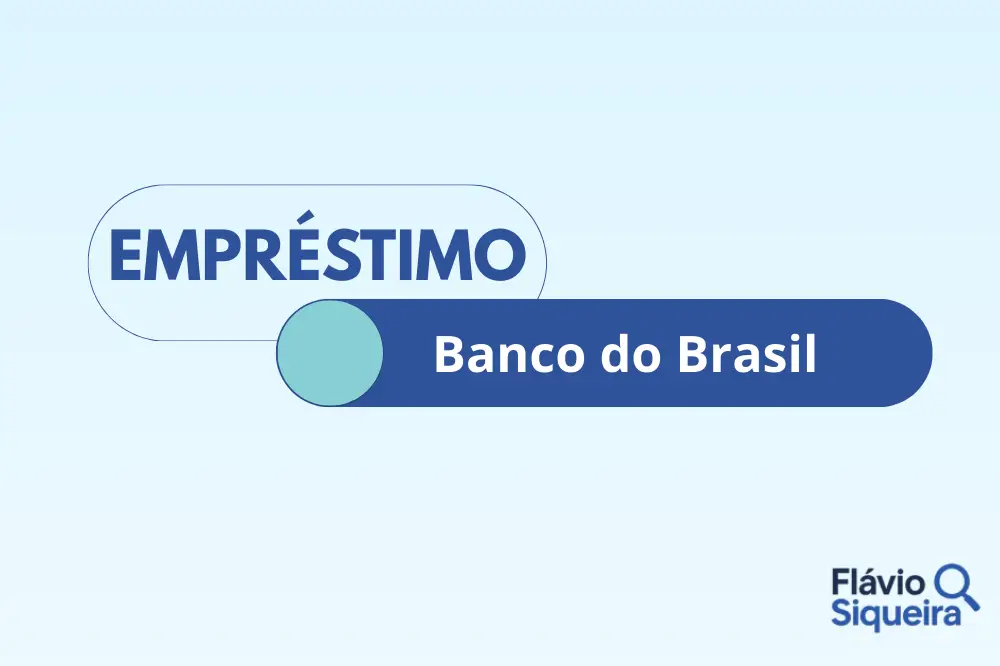 EMPRÉSTIMO

Banco do Brasil

Flávio
Siqueira